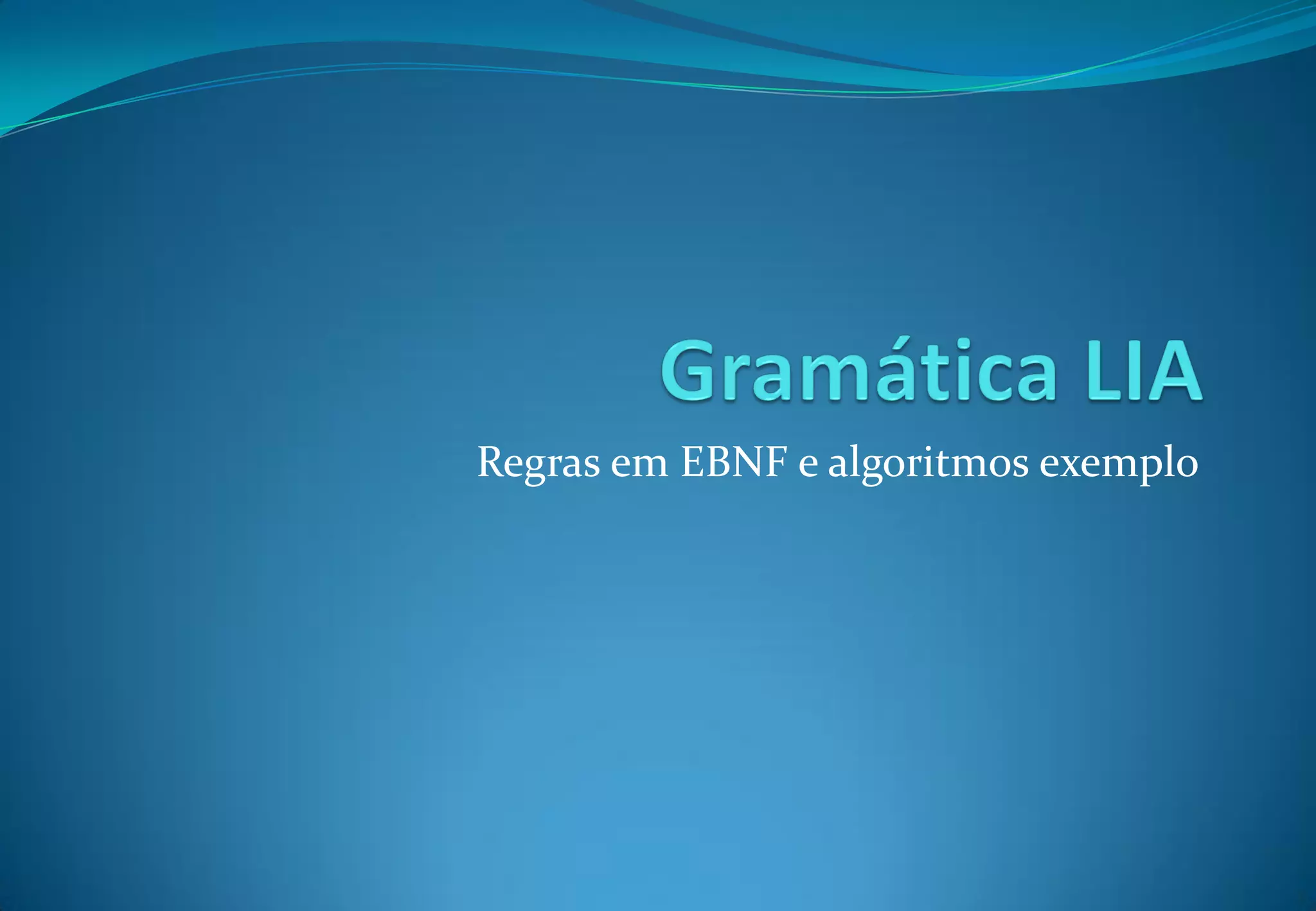 Gramática LIA

Regras em EBNF e algoritmos exemplo